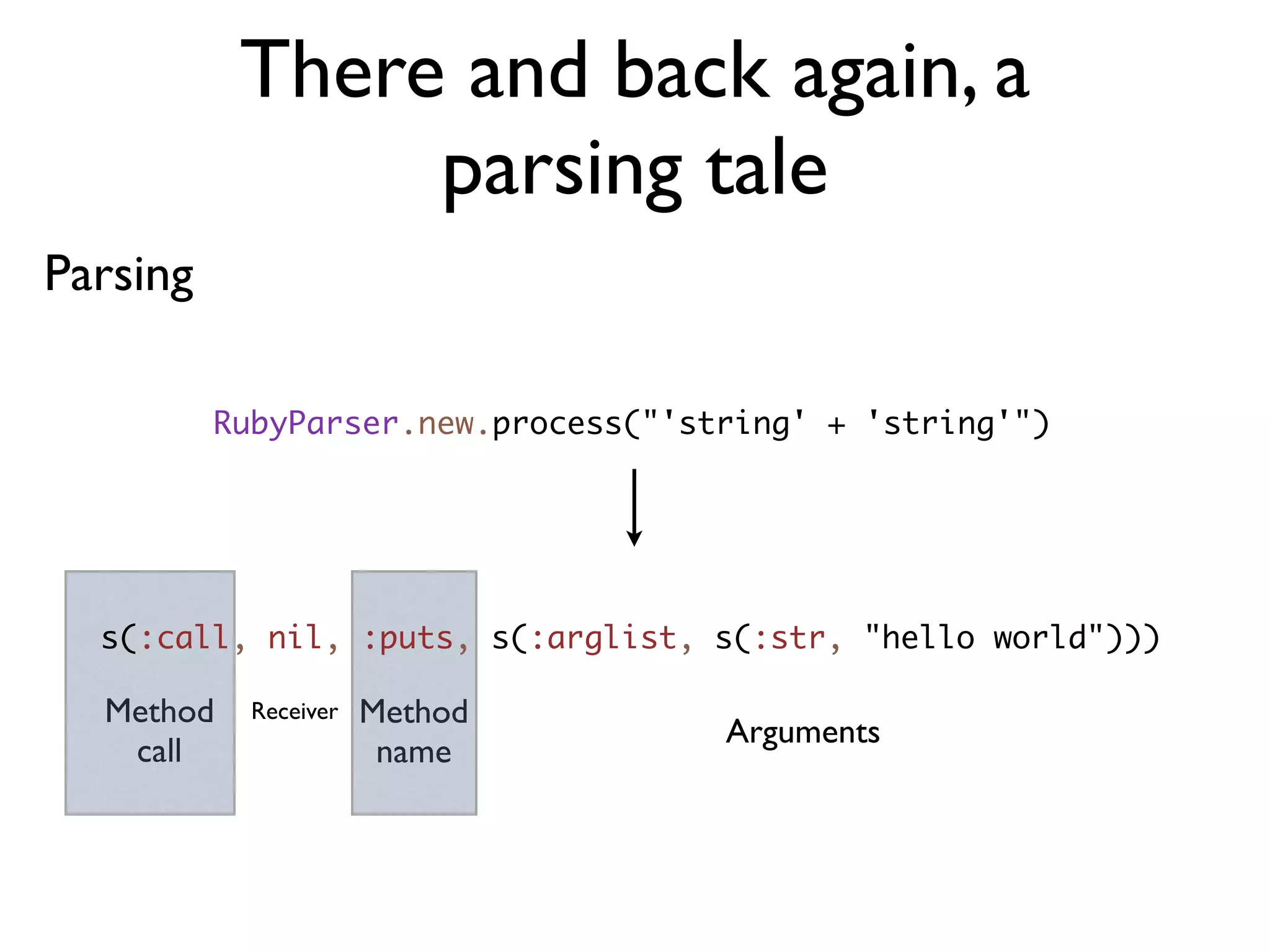 There and back again, a parsing tale

Parsing

RubyParser.new.process("'string' + 'string'")

s(:call, nil, :puts, s(:arglist, s(:str, "hello world")))

Method call

Receiver

Method name

Arguments